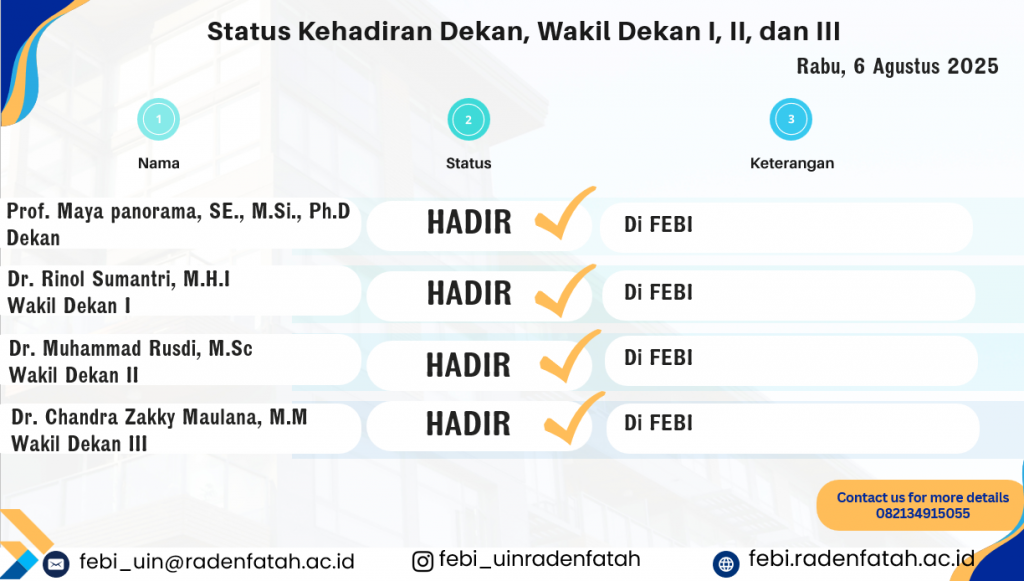 Status Kehadiran Dekan, Wakil Dekan I, II, dan III

Rabu, 6 Agustus 2025

| 1 Nama | 2 Status | 3 Keterangan |
|---|---|---|
| Prof. Maya panorama, SE., M.Si., Ph.D Dekan | HADIR | Di FEBI |
| Dr. Rinol Sumantri, M.H.I Wakil Dekan I | HADIR | Di FEBI |
| Dr. Muhammad Rusdi, M.Sc Wakil Dekan II | HADIR | Di FEBI |
| Dr. Chandra Zakky Maulana, M.M Wakil Dekan III | HADIR | Di FEBI |

Contact us for more details 082134915055

febi_uin@radenfatah.ac.id

febi_uinradenfatah

febi.radenfatah.ac.id